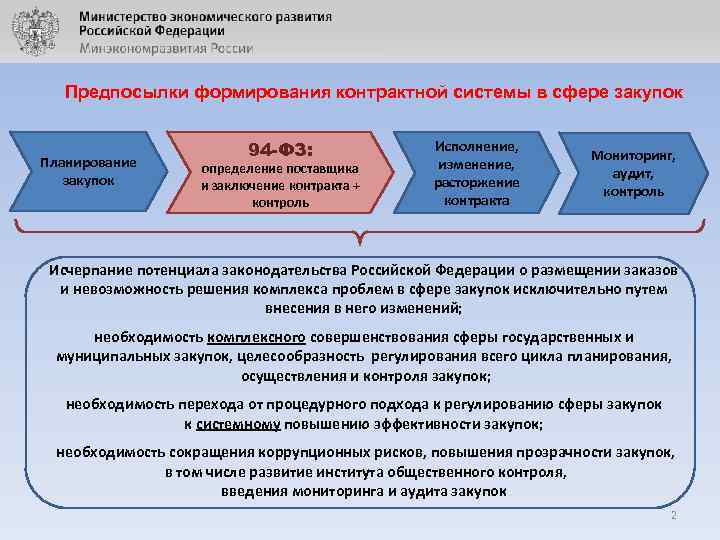 Министерство экономического развития Российской Федерации
Минэкономразвития России

Предпосылки формирования контрактной системы в сфере закупок

Планирование закупок

94-ФЗ:
определение поставщика и заключение контракта + контроль

Исполнение, изменение, расторжение контракта

Мониторинг, аудит, контроль

Исчерпание потенциала законодательства Российской Федерации о размещении заказов и невозможность решения комплекса проблем в сфере закупок исключительно путем внесения в него изменений;

необходимость комплексного совершенствования сферы государственных и муниципальных закупок, целесообразность регулирования всего цикла планирования, осуществления и контроля закупок;

необходимость перехода от процедурного подхода к регулированию сферы закупок к системному повышению эффективности закупок;

необходимость сокращения коррупционных рисков, повышения прозрачности закупок, в том числе развитие института общественного контроля, введения мониторинга и аудита закупок

2